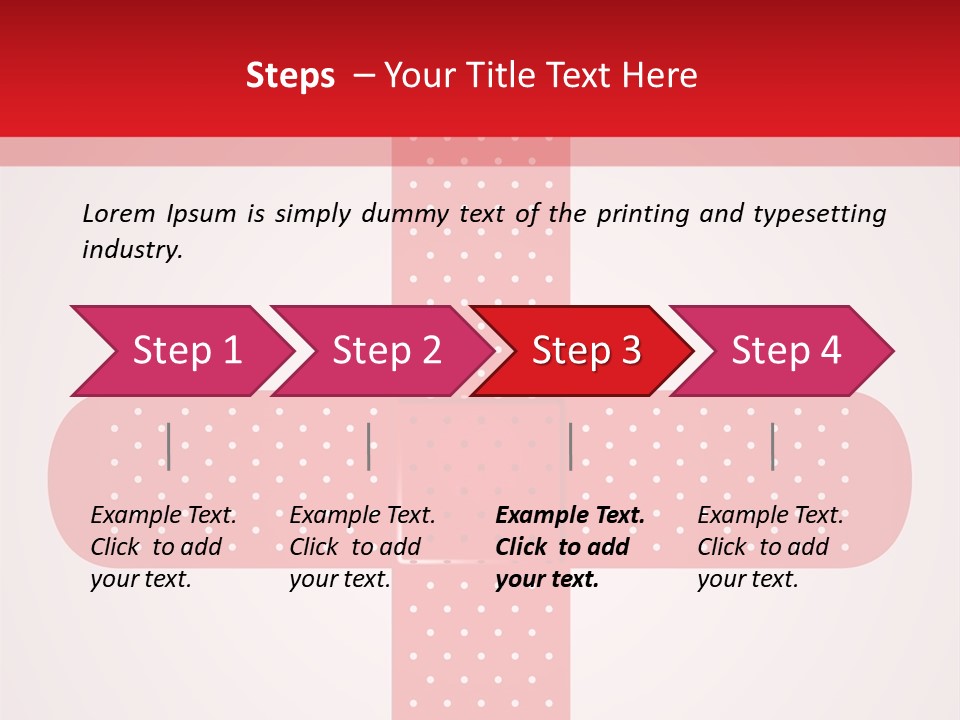 Steps – Your Title Text Here

Lorem Ipsum is simply dummy text of the printing and typesetting industry.

Step 1

Step 2

Step 3

Step 4

Example Text. Click to add your text.

Example Text. Click to add your text.

Example Text. Click to add your text.

Example Text. Click to add your text.